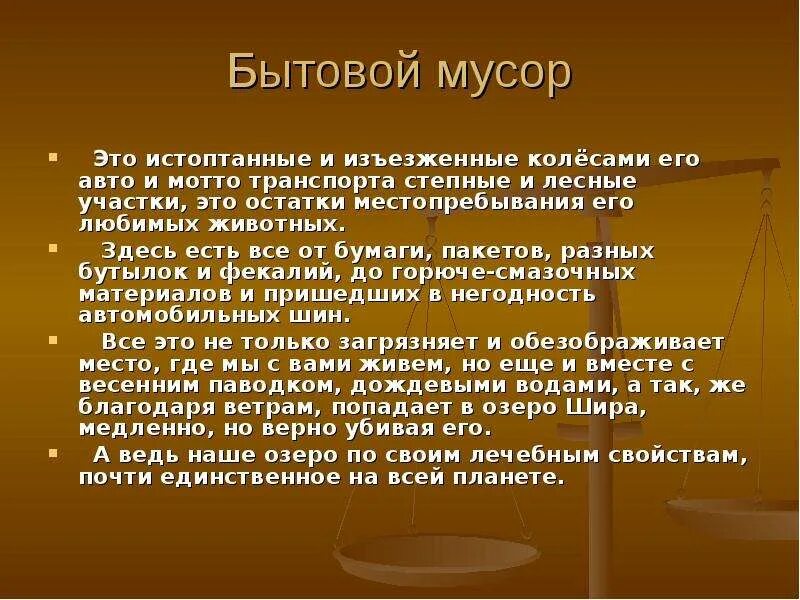 Бытовой мусор

Это истоптанные и изъезженные колёсами его авто и мотто транспорта степные и лесные участки, это остатки местопребывания его любимых животных.

Здесь есть все от бумаги, пакетов, разных бутылок и фекалий, до горюче-смазочных материалов и пришедших в негодность автомобильных шин.

Все это не только загрязняет и обезображивает место, где мы с вами живем, но еще и вместе с весенним паводком, дождевыми водами, а так, же благодаря ветрам, попадает в озеро Шира, медленно, но верно убивая его.

А ведь наше озеро по своим лечебным свойствам, почти единственное на всей планете.